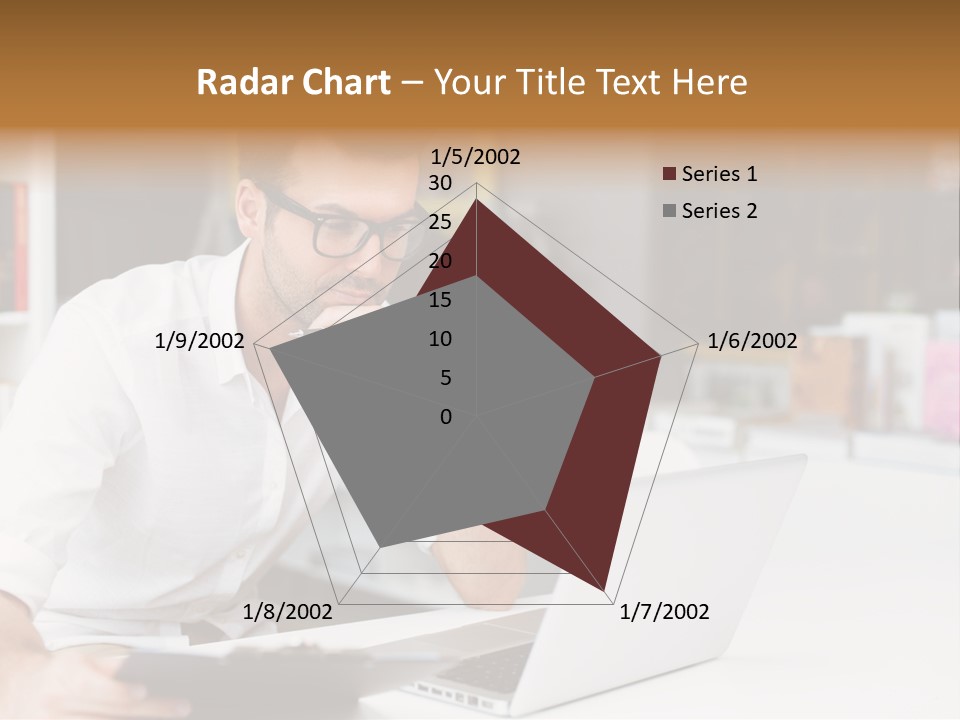 Radar Chart – Your Title Text Here

1/5/2002
30
25
20
15
10
5
0
1/6/2002
1/7/2002
1/8/2002
1/9/2002

Series 1
Series 2